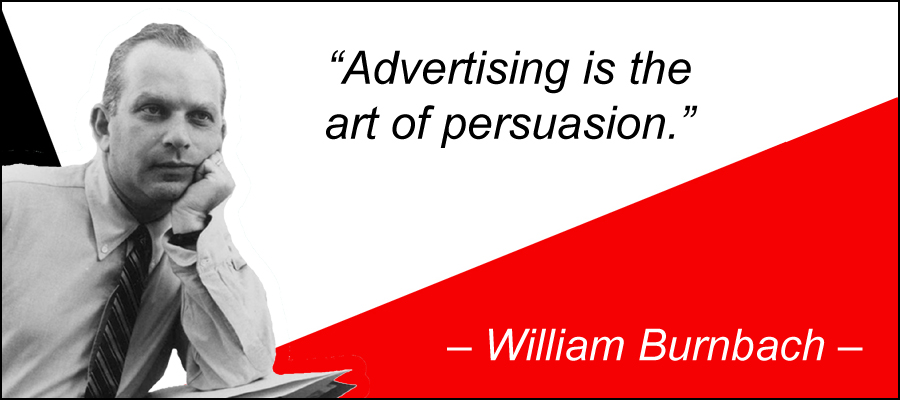 “Advertising is the art of persuasion.”

– William Burnbach –